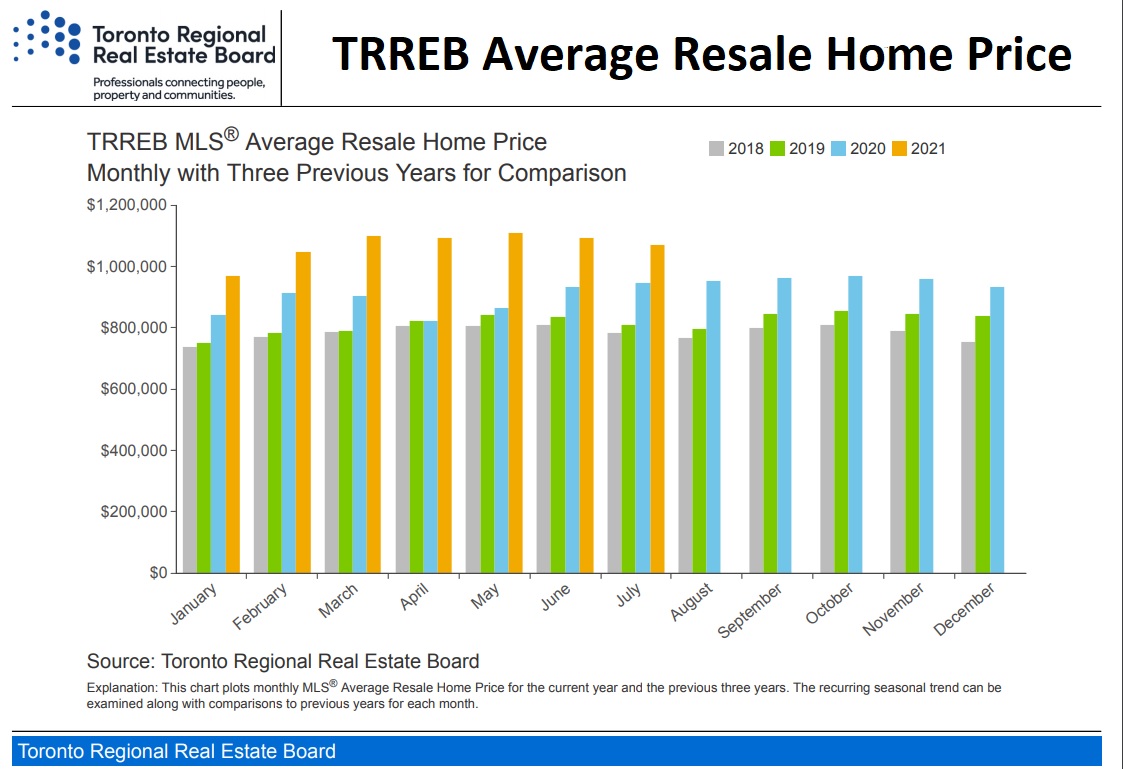 Toronto Regional Real Estate Board

Professionals connecting people, property and communities.

TRREB Average Resale Home Price

TRREB MLS® Average Resale Home Price
Monthly with Three Previous Years for Comparison

2018 2019 2020 2021

$1,200,000
$1,000,000
$800,000
$600,000
$400,000
$200,000
$0

January February March April May June July August September October November December

Source: Toronto Regional Real Estate Board

Explanation: This chart plots monthly MLS® Average Resale Home Price for the current year and the previous three years. The recurring seasonal trend can be examined along with comparisons to previous years for each month.

Toronto Regional Real Estate Board